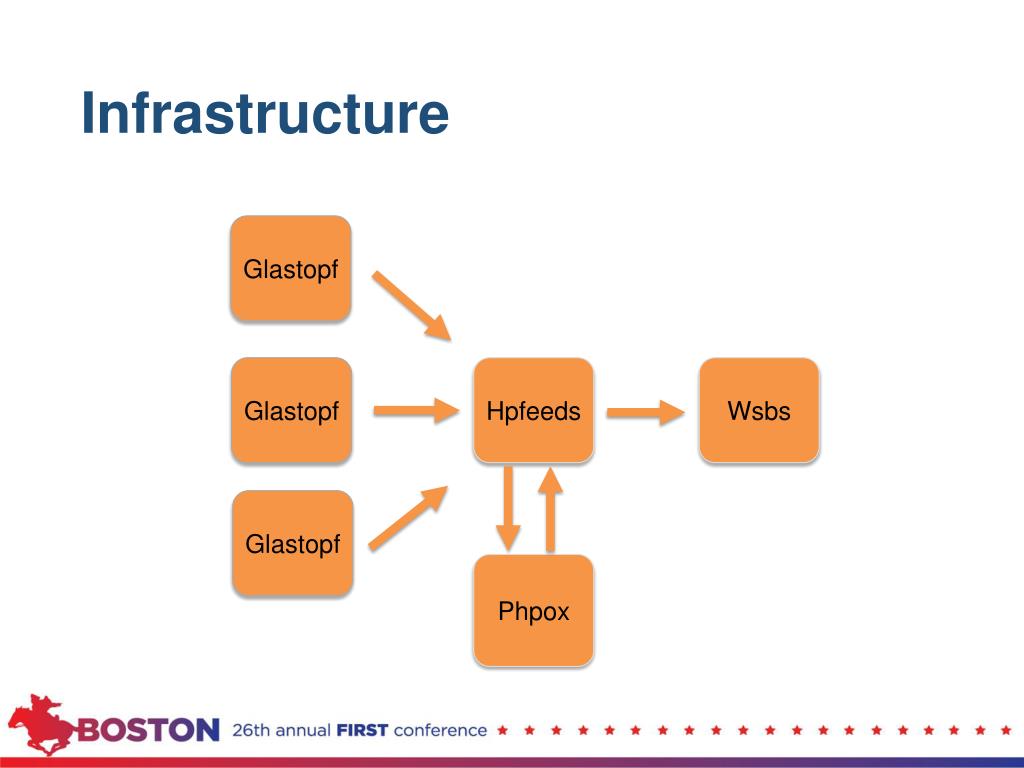 Infrastructure

Glastopf

Glastopf

Glastopf

Hpfeeds

Wsbs

Phpox

BOSTON 26th annual FIRST conference